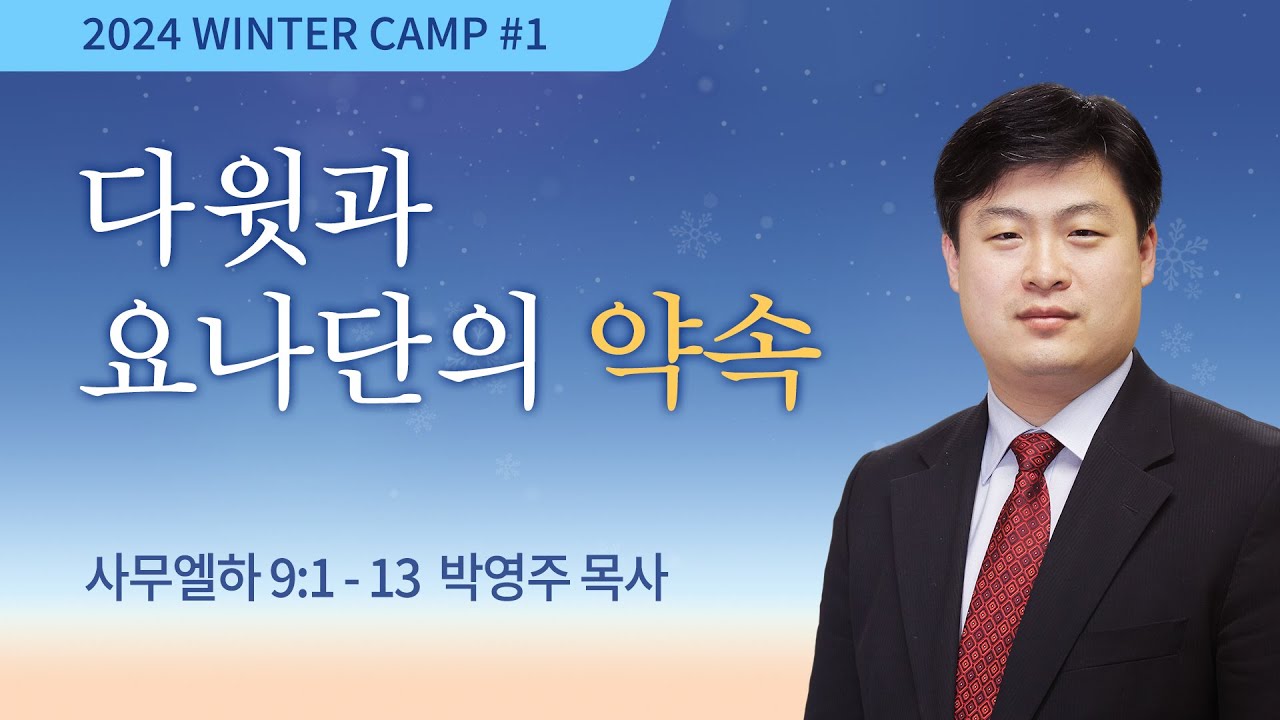 2024 WINTER CAMP #1

다윗과
요나단의 약속

사무엘하 9:1 - 13 박영주 목사